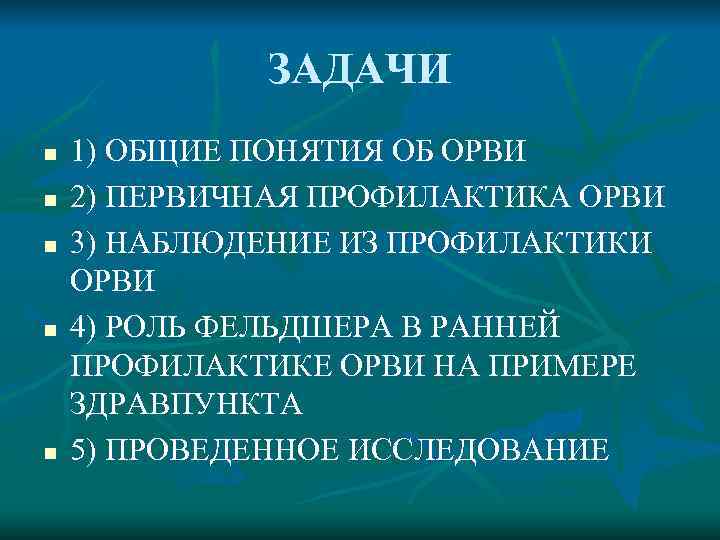 ЗАДАЧИ

- 1) ОБЩИЕ ПОНЯТИЯ ОБ ОРВИ
- 2) ПЕРВИЧНАЯ ПРОФИЛАКТИКА ОРВИ
- 3) НАБЛЮДЕНИЕ ИЗ ПРОФИЛАКТИКИ ОРВИ
- 4) РОЛЬ ФЕЛЬДШЕРА В РАННЕЙ ПРОФИЛАКТИКЕ ОРВИ НА ПРИМЕРЕ ЗДРАВПУНКТА
- 5) ПРОВЕДЕННОЕ ИССЛЕДОВАНИЕ